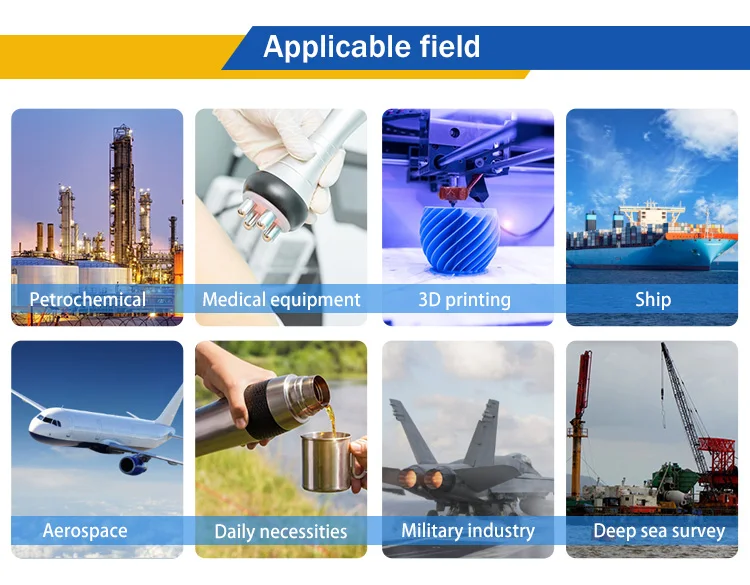 Applicable field

Petrochemical

Medical equipment

3D printing

Ship

Aerospace

Daily necessities

Military industry

Deep sea survey